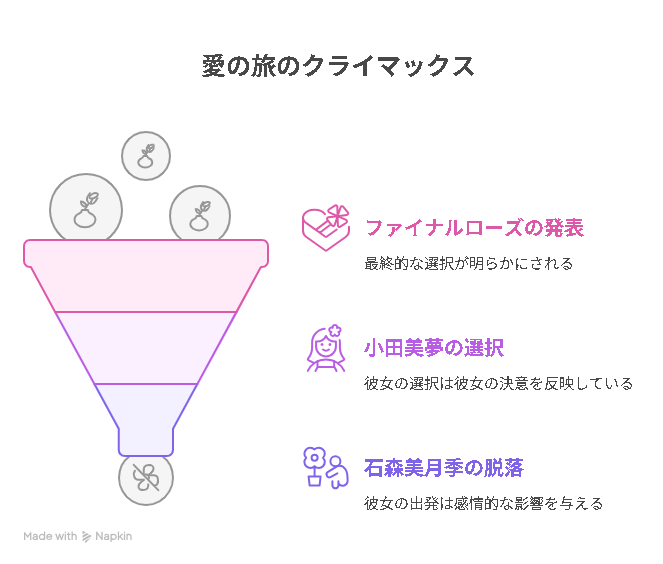 愛の旅のクライマックス

ファイナルローズの発表

最終的な選択が明らかにされる

小田美夢の選択

彼女の選択は彼女の決意を反映している

石森美月季の脱落

彼女の出発は感情的な影響を与える

Made with Napkin